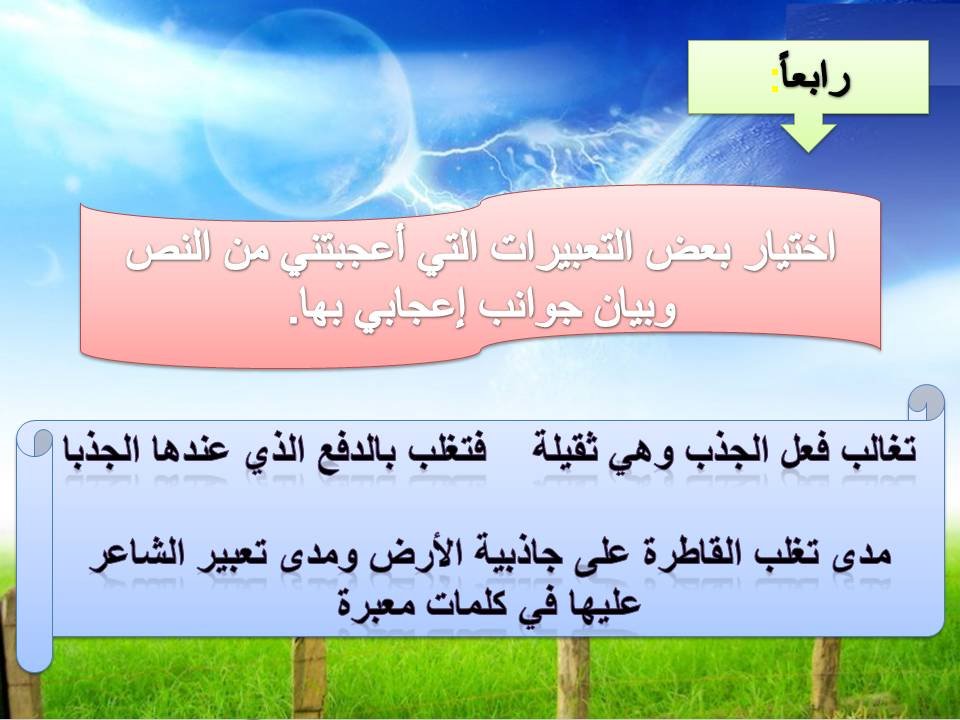 رابعاً:

اختيار بعض التعبيرات التي أعجبتني من النص وبيان جوانب إعجابي بها.

تغالب فعل الجذب وهي ثقيلة فتغلب بالدفع الذي عندها الجذبا

مدى تغلب القاطرة على جاذبية الأرض ومدى تعبير الشاعر عليها في كلمات معبرة